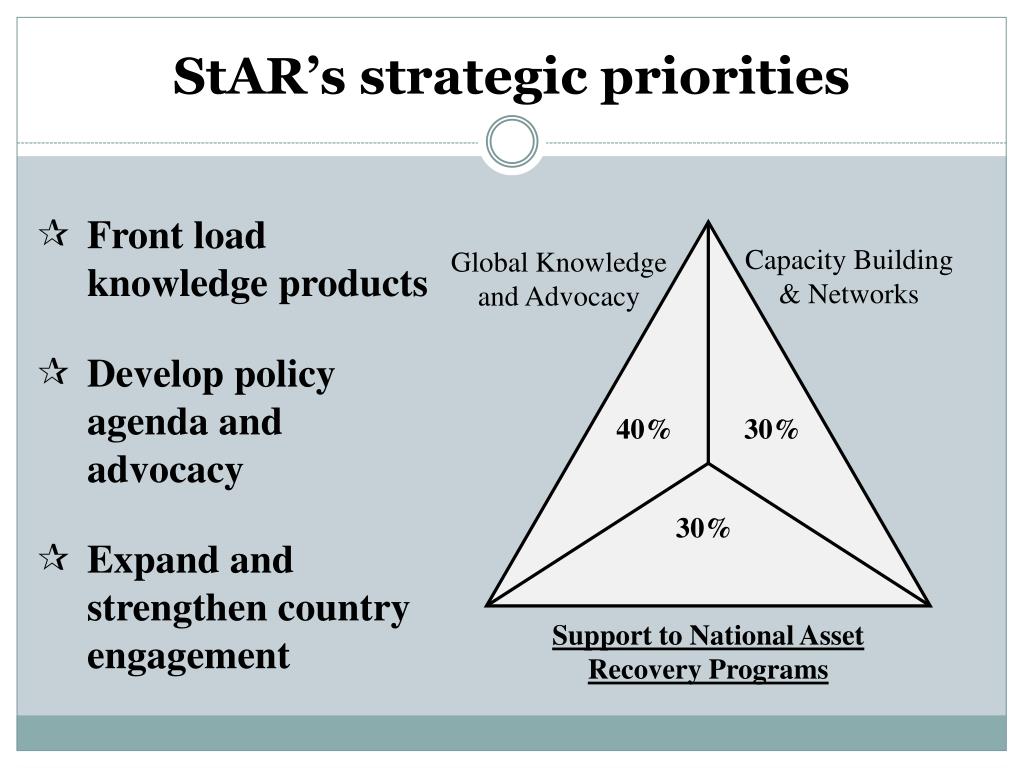 StAR's strategic priorities

☆ Front load knowledge products

☆ Develop policy agenda and advocacy

☆ Expand and strengthen country engagement

Global Knowledge and Advocacy

Capacity Building & Networks

40%

30%

30%

Support to National Asset Recovery Programs